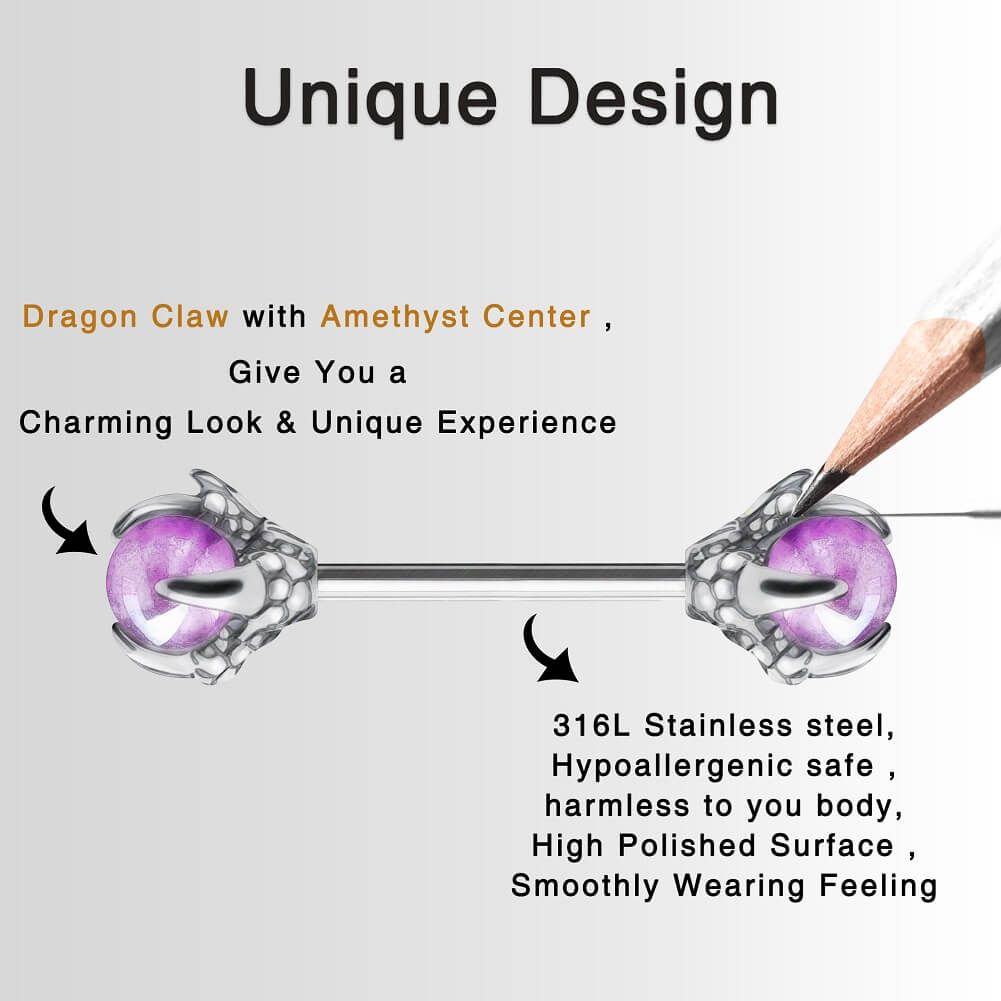 Unique Design

Dragon Claw with Amethyst Center ,
Give You a
Charming Look & Unique Experience

316L Stainless steel,
Hypoallergenic safe ,
harmless to you body,
High Polished Surface ,
Smoothly Wearing Feeling